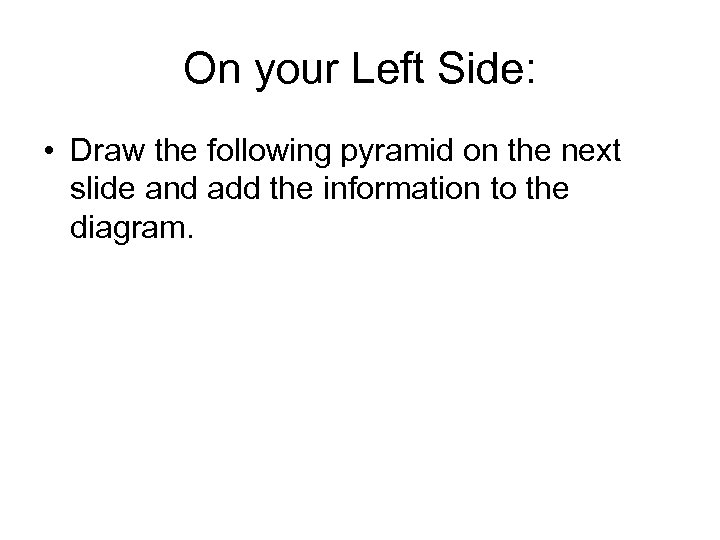 On your Left Side:

• Draw the following pyramid on the next slide and add the information to the diagram.